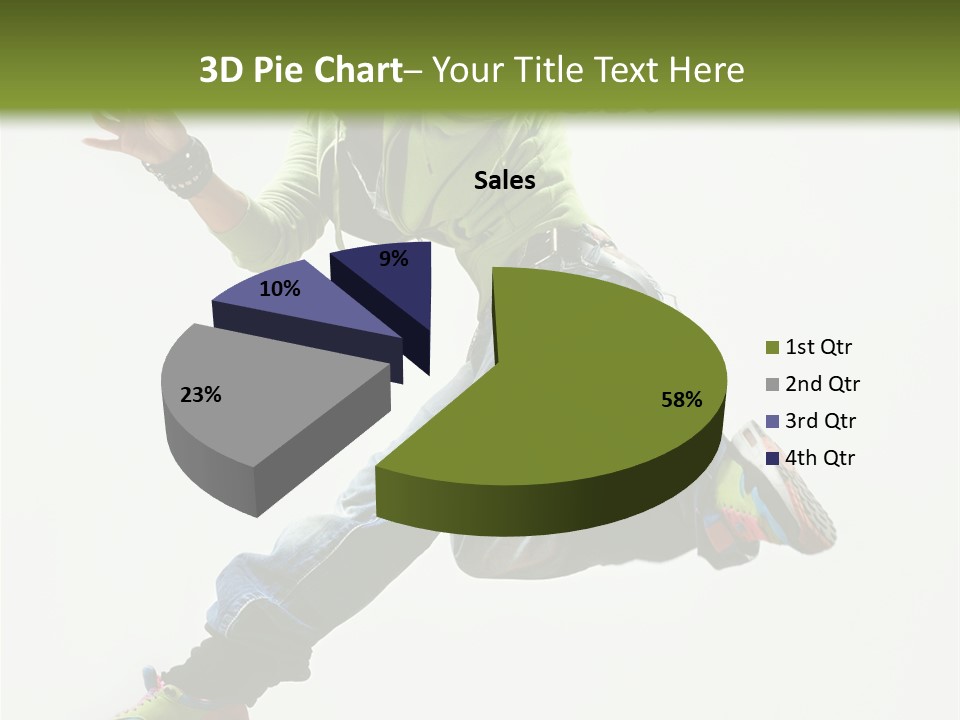 3D Pie Chart– Your Title Text Here

Sales

9%

10%

23%

58%

1st Qtr
2nd Qtr
3rd Qtr
4th Qtr